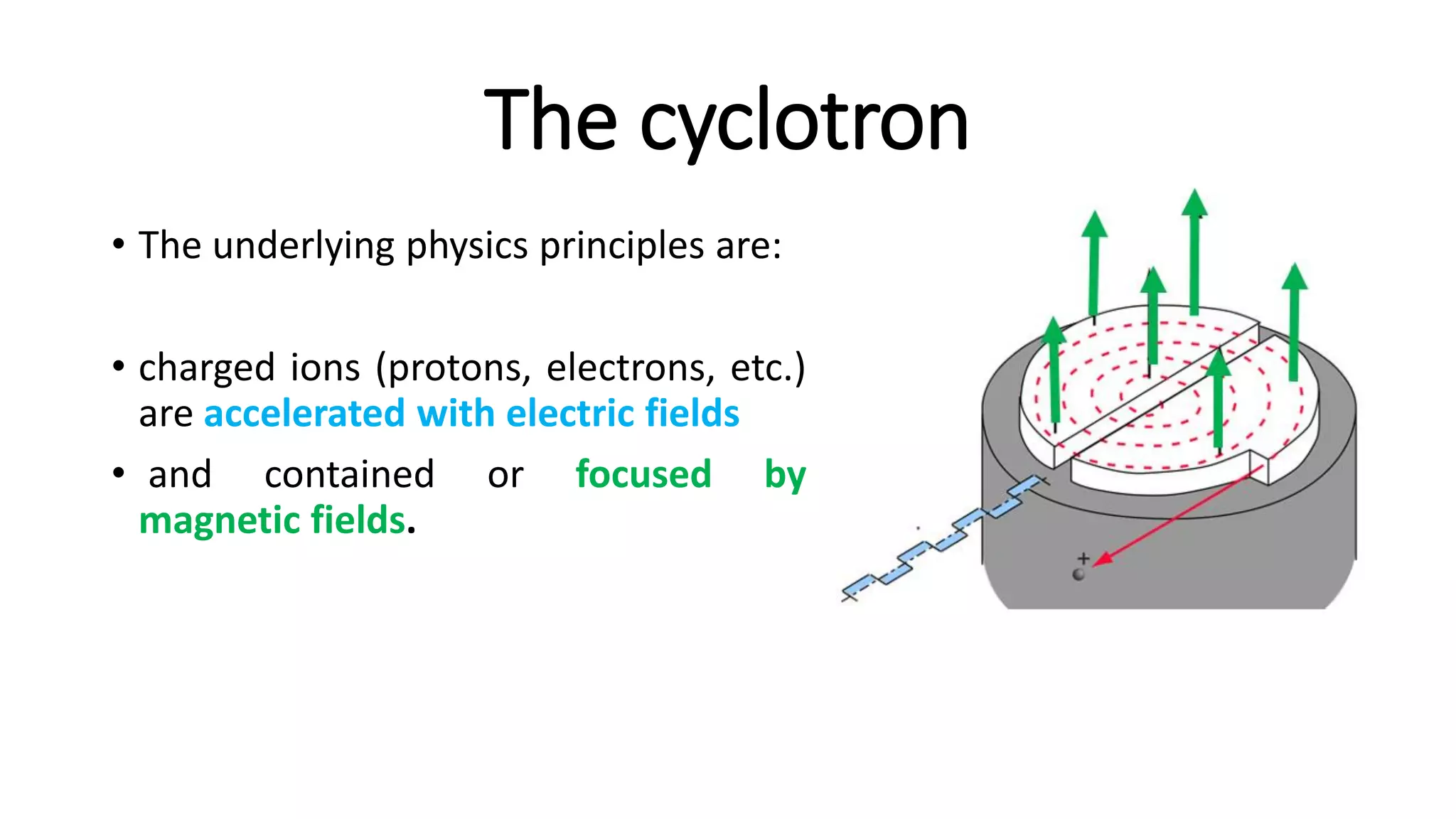 The cyclotron

• The underlying physics principles are:

• charged ions (protons, electrons, etc.) are accelerated with electric fields

• and contained or focused by magnetic fields.

+